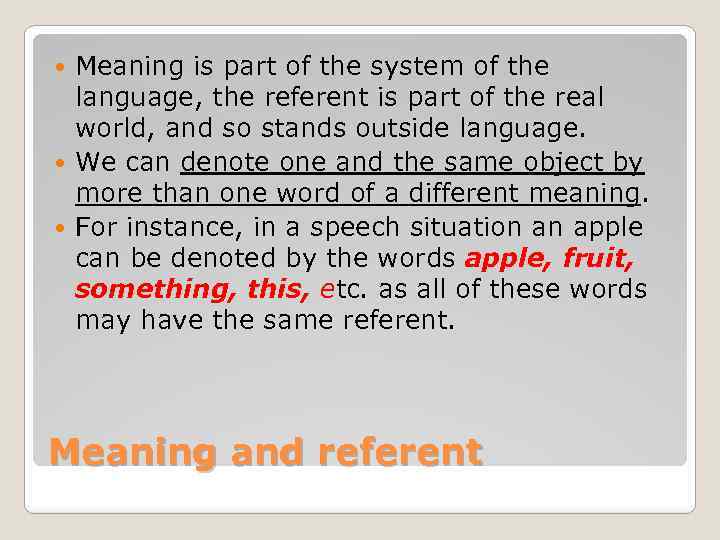 - Meaning is part of the system of the language, the referent is part of the real world, and so stands outside language.
- We can denote one and the same object by more than one word of a different meaning.
- For instance, in a speech situation an apple can be denoted by the words apple, fruit, something, this, etc. as all of these words may have the same referent.

Meaning and referent